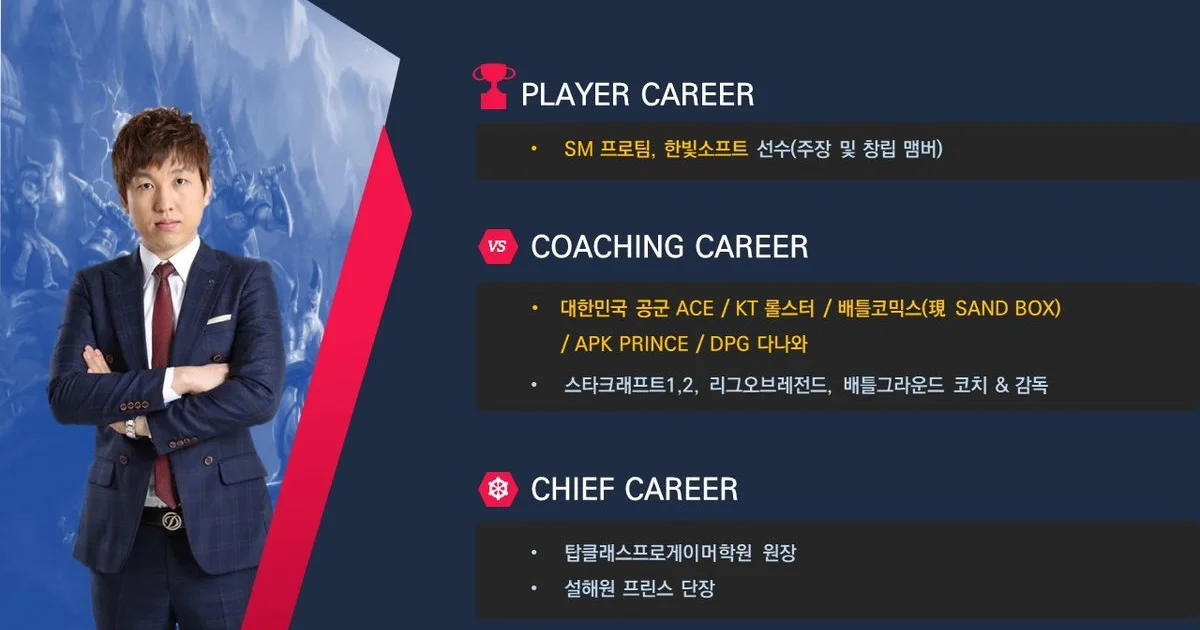 PLAYER CAREER

• SM 프로팀, 한빛소프트 선수(주장 및 창립 맴버)

VS COACHING CAREER

• 대한민국 공군 ACE / KT 롤스터 / 배틀코믹스(現 SAND BOX) / APK PRINCE / DPG 다나와

• 스타크래프트1,2, 리그오브레전드, 배틀그라운드 코치 & 감독

CHIEF CAREER

• 탑클래스프로게이머학원 원장

• 설해원 프린스 단장